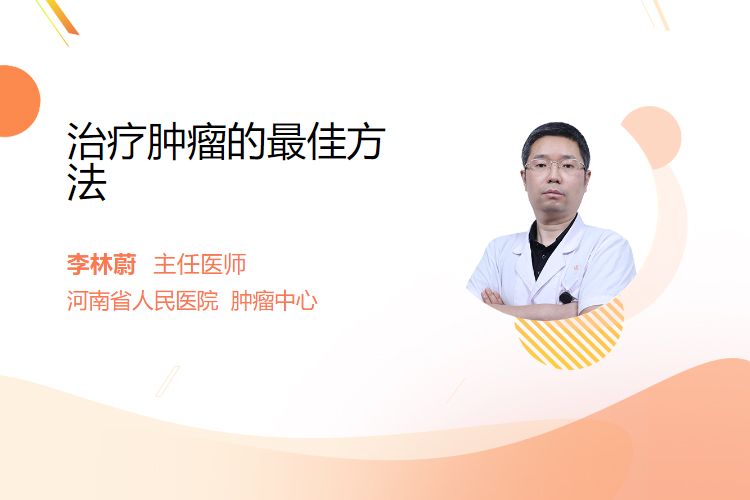 治疗肿瘤的最佳方法

李林蔚 主任医师
河南省人民医院 肿瘤中心